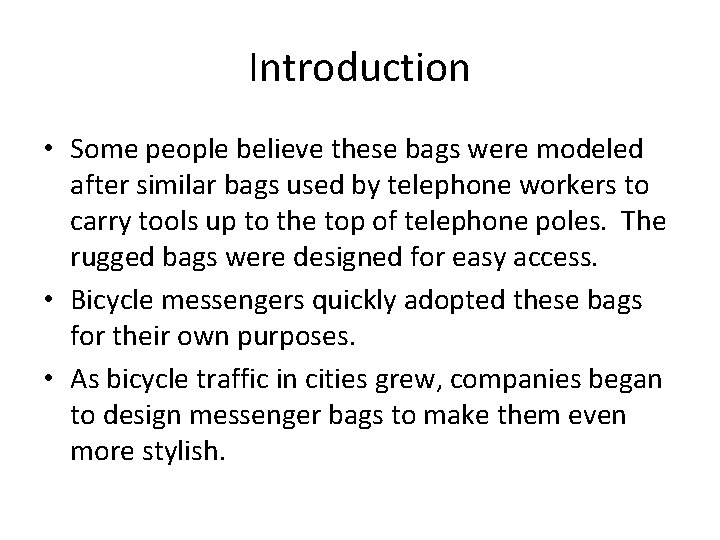 Introduction

• Some people believe these bags were modeled after similar bags used by telephone workers to carry tools up to the top of telephone poles.  The rugged bags were designed for easy access.

• Bicycle messengers quickly adopted these bags for their own purposes.

• As bicycle traffic in cities grew, companies began to design messenger bags to make them even more stylish.